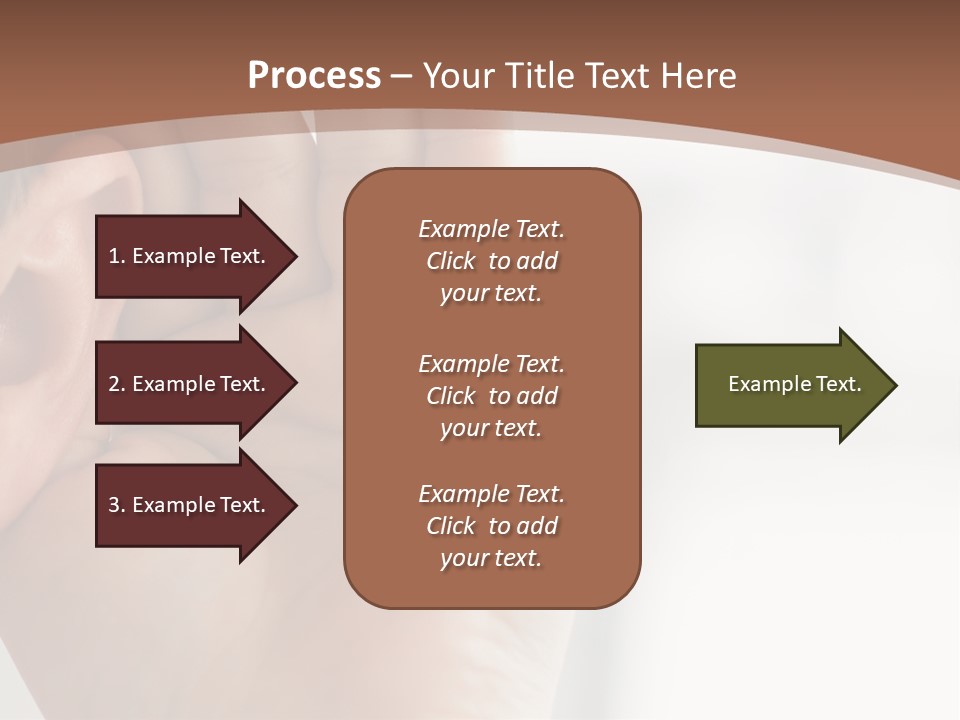 Process – Your Title Text Here

1. Example Text.

2. Example Text.

3. Example Text.

Example Text. Click to add your text.

Example Text. Click to add your text.

Example Text. Click to add your text.

Example Text.